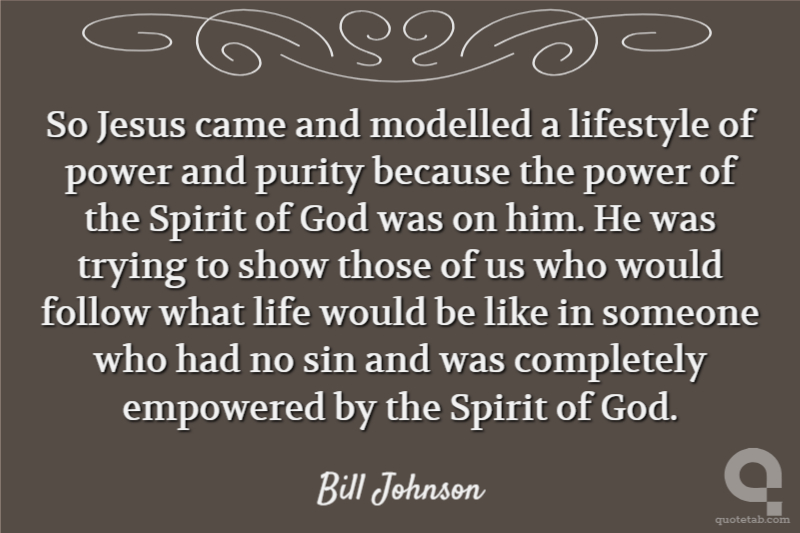 So Jesus came and modelled a lifestyle of power and purity because the power of the Spirit of God was on him. He was trying to show those of us who would follow what life would be like in someone who had no sin and was completely empowered by the Spirit of God.

Bill Johnson

quotetab.com